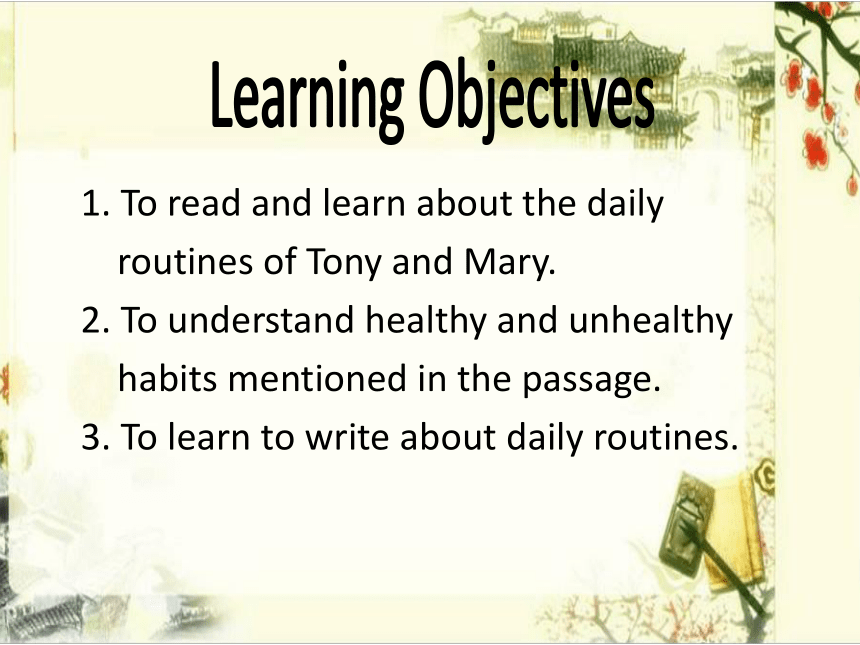 Learning Objectives

1. To read and learn about the daily routines of Tony and Mary.
2. To understand healthy and unhealthy habits mentioned in the passage.
3. To learn to write about daily routines.